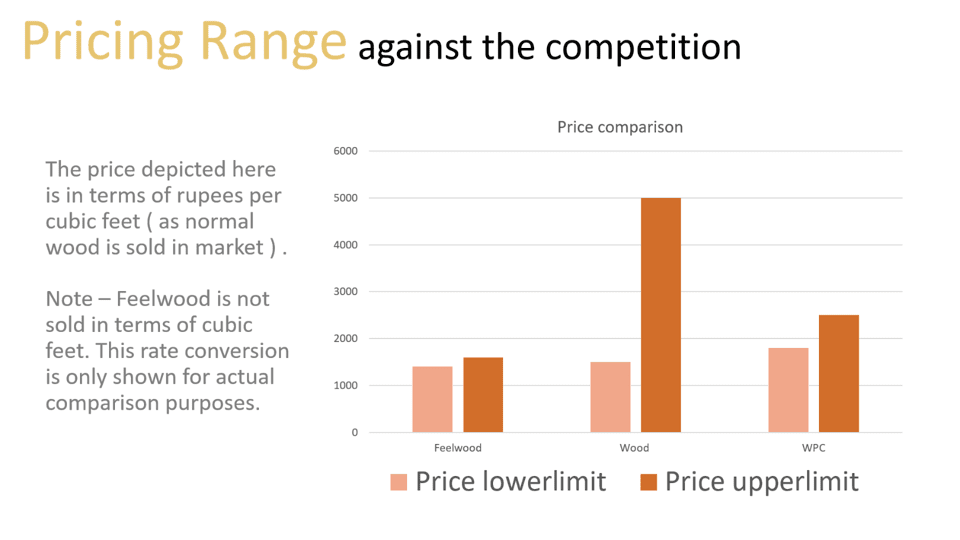 Pricing Range against the competition

The price depicted here is in terms of rupees per cubic feet ( as normal wood is sold in market ) .

Note – Feelwood is not sold in terms of cubic feet. This rate conversion is only shown for actual comparison purposes.

Price comparison

6000
5000
4000
3000
2000
1000
0

Feelwood
Wood
WPC

Price lowerlimit
Price upperlimit